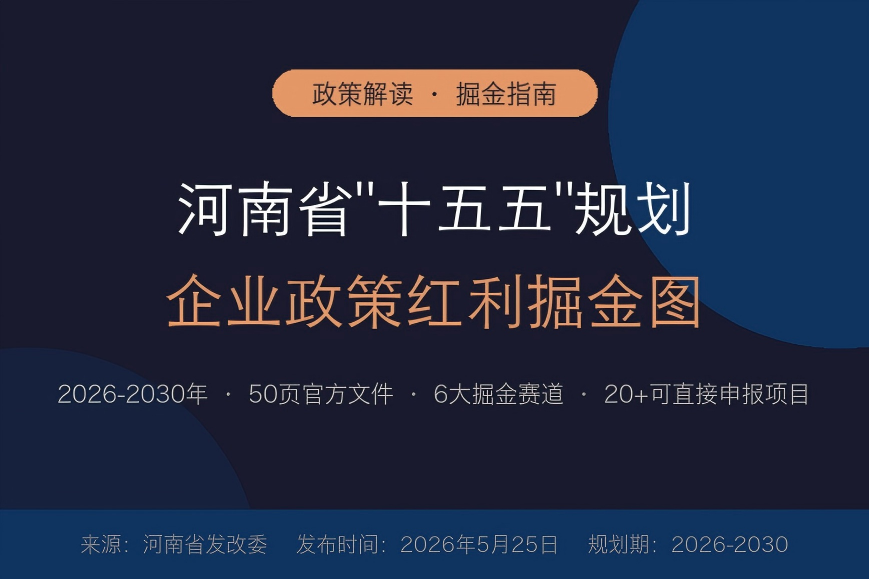 政策解读 · 掘金指南

河南省"十五五"规划

企业政策红利掘金图

2026-2030年 · 50页官方文件 · 6大掘金赛道 · 20+可直接申报项目

来源：河南省发改委　发布时间：2026年5月25日　规划期：2026-2030